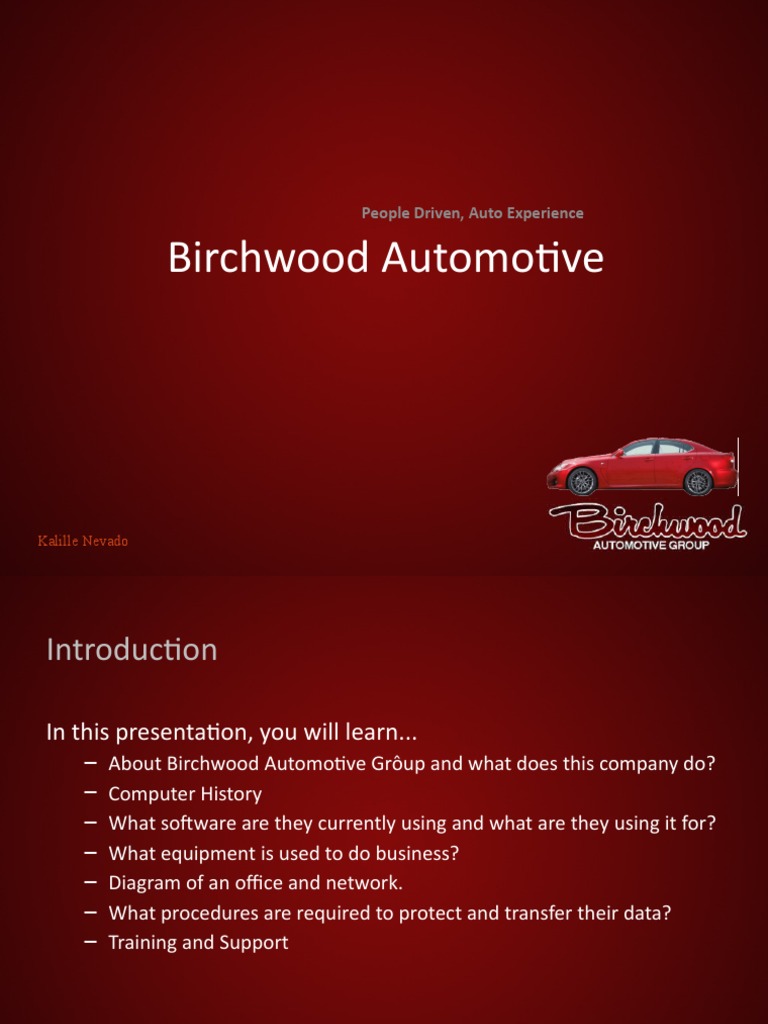 People Driven, Auto Experience

Birchwood Automotive

Kalille Nevado

Birchwood
AUTOMOTIVE GROUP

Introduction

In this presentation, you will learn...

– About Birchwood Automotive Grôup and what does this company do?
– Computer History
– What software are they currently using and what are they using it for?
– What equipment is used to do business?
– Diagram of an office and network.
– What procedures are required to protect and transfer their data?
– Training and Support